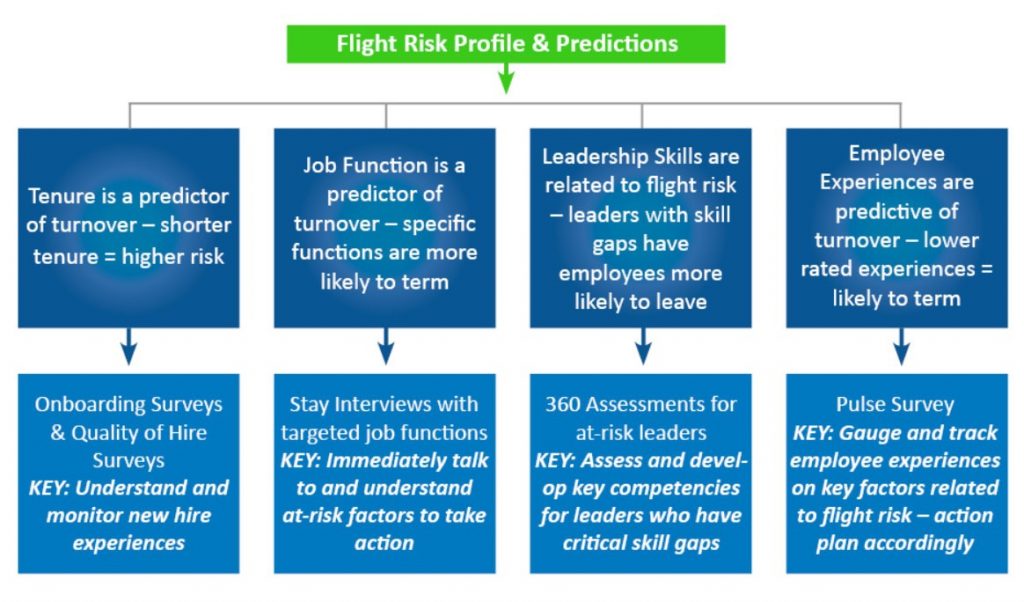 Flight Risk Profile & Predictions

Tenure is a predictor of turnover – shorter tenure = higher risk

Job Function is a predictor of turnover – specific functions are more likely to term

Leadership Skills are related to flight risk – leaders with skill gaps have employees more likely to leave

Employee Experiences are predictive of turnover – lower rated experiences = likely to term

Onboarding Surveys & Quality of Hire Surveys
KEY: Understand and monitor new hire experiences

Stay Interviews with targeted job functions
KEY: Immediately talk to and understand at-risk factors to take action

360 Assessments for at-risk leaders
KEY: Assess and develop key competencies for leaders who have critical skill gaps

Pulse Survey
KEY: Gauge and track employee experiences on key factors related to flight risk – action plan accordingly